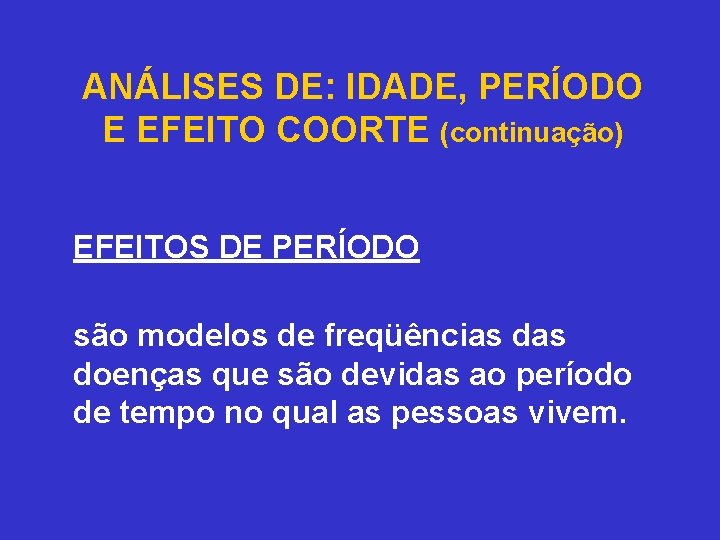 ANÁLISES DE: IDADE, PERÍODO E EFEITO COORTE (continuação)

EFEITOS DE PERÍODO

são modelos de freqüências das doenças que são devidas ao período de tempo no qual as pessoas vivem.